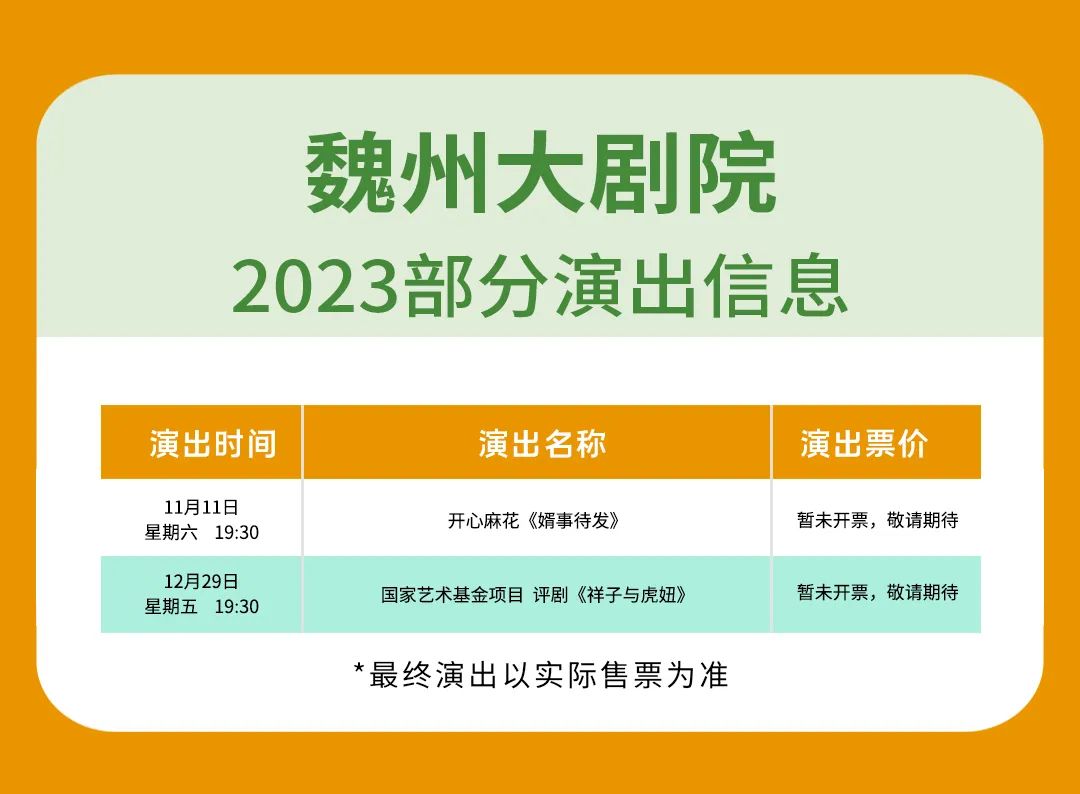 魏州大剧院
2023部分演出信息

| 演出时间 | 演出名称 | 演出票价 |
|---|---|---|
| 11月11日 星期六 19:30 | 开心麻花《婿事待发》 | 暂未开票，敬请期待 |
| 12月29日 星期五 19:30 | 国家艺术基金项目 评剧《祥子与虎妞》 | 暂未开票，敬请期待 |

*最终演出以实际售票为准